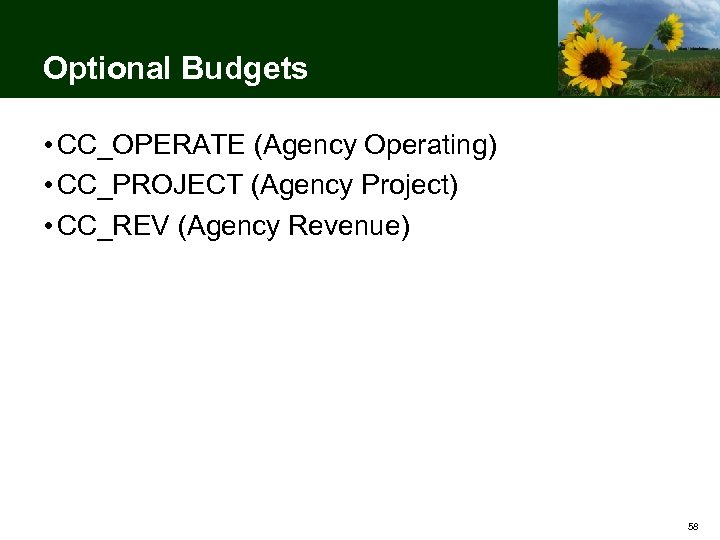 Optional Budgets

• CC_OPERATE (Agency Operating)
• CC_PROJECT (Agency Project)
• CC_REV (Agency Revenue)

58